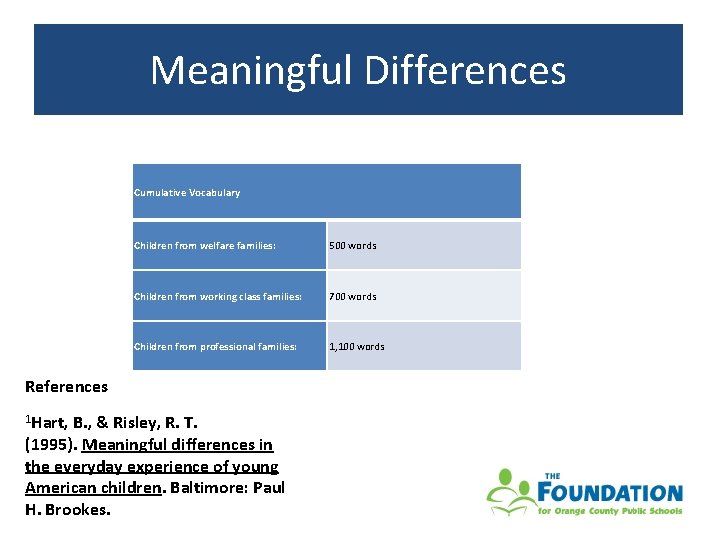 Meaningful Differences

| Cumulative Vocabulary | |
|---|---|
| Children from welfare families: | 500 words |
| Children from working class families: | 700 words |
| Children from professional families: | 1,100 words |

References

$^1$Hart, B., & Risley, R. T. (1995). Meaningful differences in the everyday experience of young American children. Baltimore: Paul H. Brookes.

THE
FOUNDATION
for Orange County Public Schools